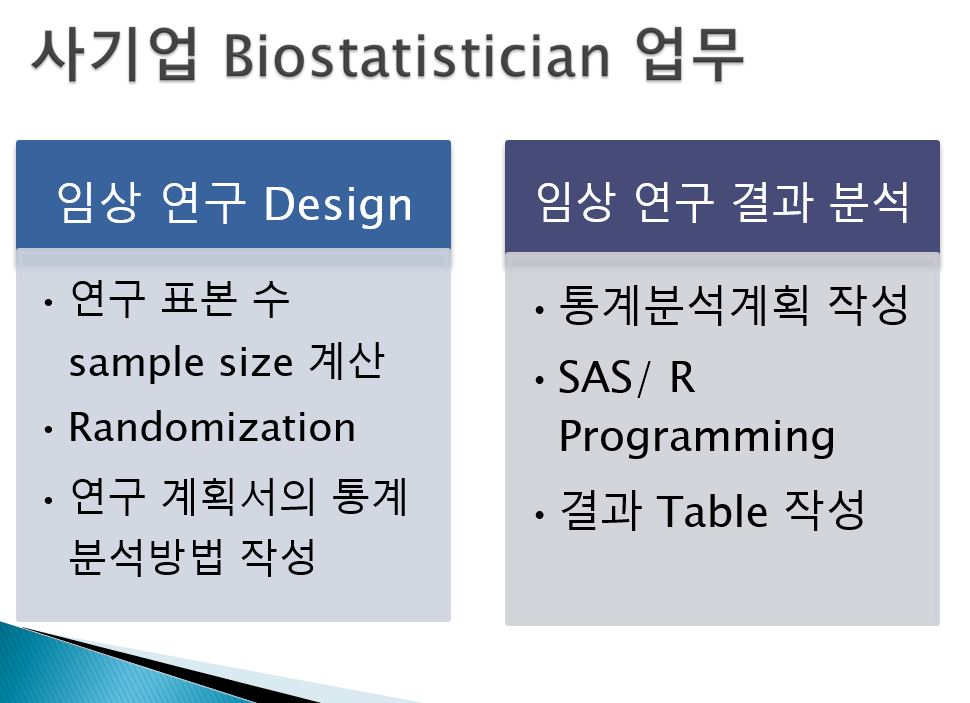 사기업 Biostatistician 업무

임상 연구 Design

• 연구 표본 수 sample size 계산
• Randomization
• 연구 계획서의 통계 분석방법 작성

임상 연구 결과 분석

• 통계분석계획 작성
• SAS/ R Programming
• 결과 Table 작성